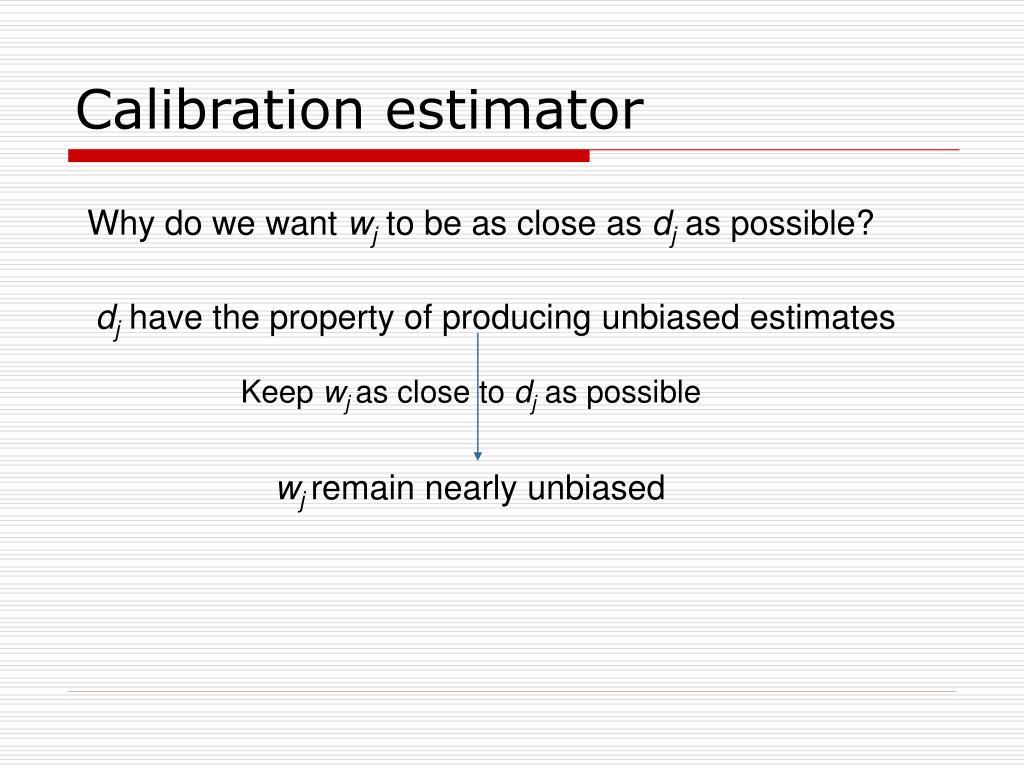 Calibration estimator

Why do we want $w_j$ to be as close as $d_j$ as possible?

$d_j$ have the property of producing unbiased estimates

Keep $w_j$ as close to $d_j$ as possible

$w_j$ remain nearly unbiased